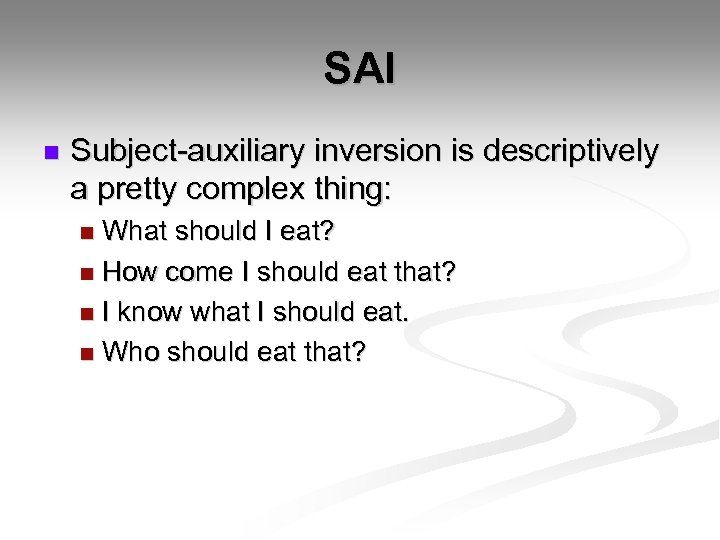 SAI

Subject-auxiliary inversion is descriptively a pretty complex thing:

What should I eat?

How come I should eat that?

I know what I should eat.

Who should eat that?